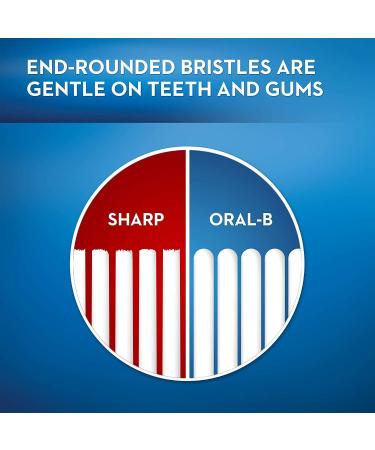 END-ROUNDED BRISTLES ARE GENTLE ON TEETH AND GUMS

SHARP

ORAL-B